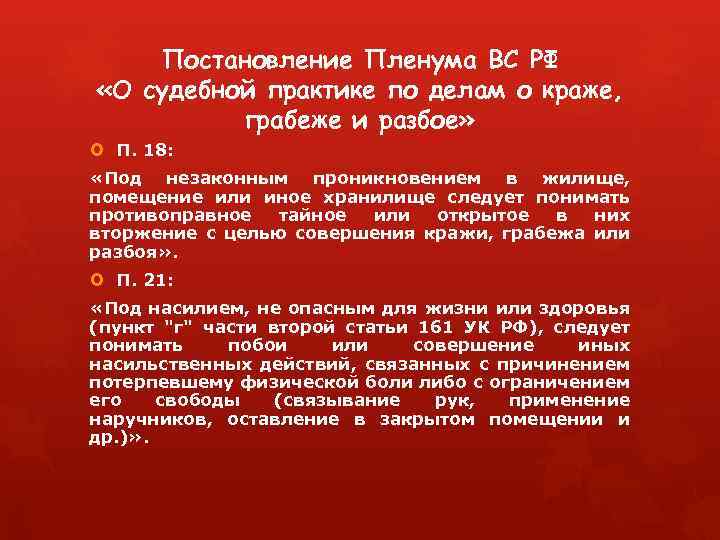 Постановление Пленума ВС РФ «О судебной практике по делам о краже, грабеже и разбое»

П. 18:

«Под незаконным проникновением в жилище, помещение или иное хранилище следует понимать противоправное тайное или открытое в них вторжение с целью совершения кражи, грабежа или разбоя».

П. 21:

«Под насилием, не опасным для жизни или здоровья (пункт "г" части второй статьи 161 УК РФ), следует понимать побои или совершение иных насильственных действий, связанных с причинением потерпевшему физической боли либо с ограничением его свободы (связывание рук, применение наручников, оставление в закрытом помещении и др.)».